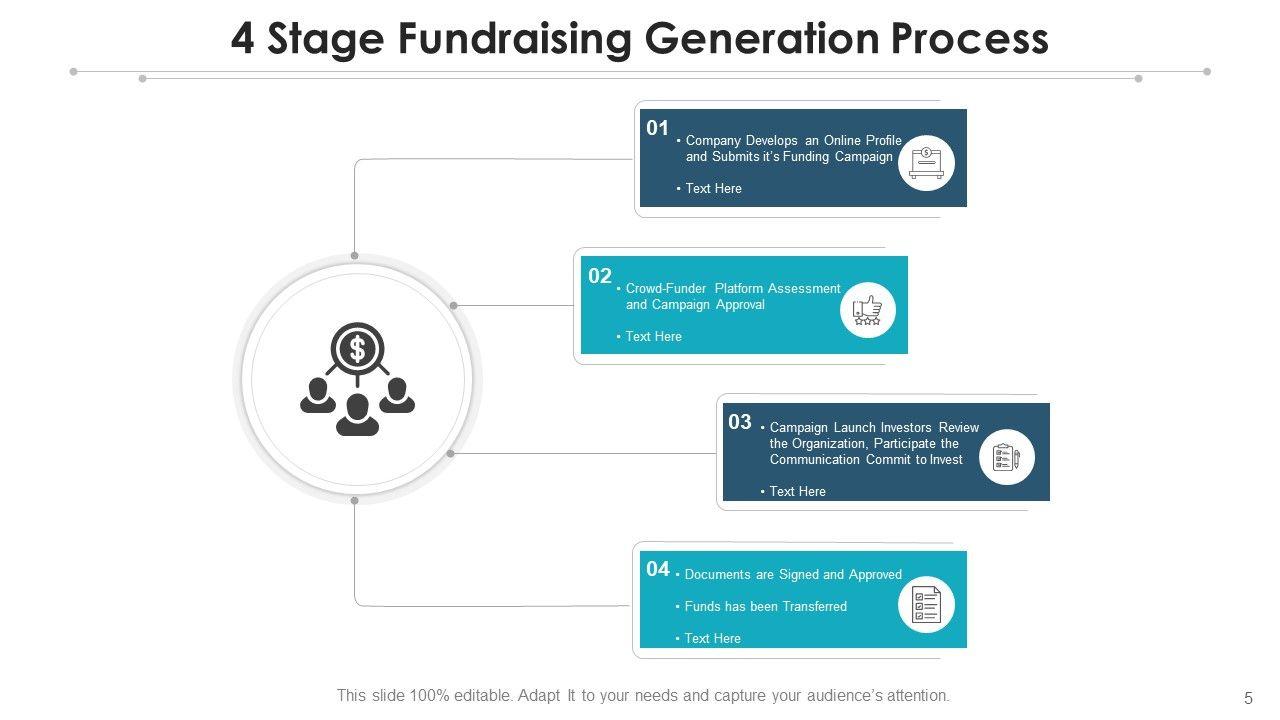 4 Stage Fundraising Generation Process

01
• Company Develops an Online Profile and Submits it's Funding Campaign
• Text Here

02
• Crowd-Funder Platform Assessment and Campaign Approval
• Text Here

03
• Campaign Launch Investors Review the Organization, Participate the Communication Commit to Invest
• Text Here

04
• Documents are Signed and Approved
• Funds has been Transferred
• Text Here

This slide 100% editable. Adapt It to your needs and capture your audience's attention.

5